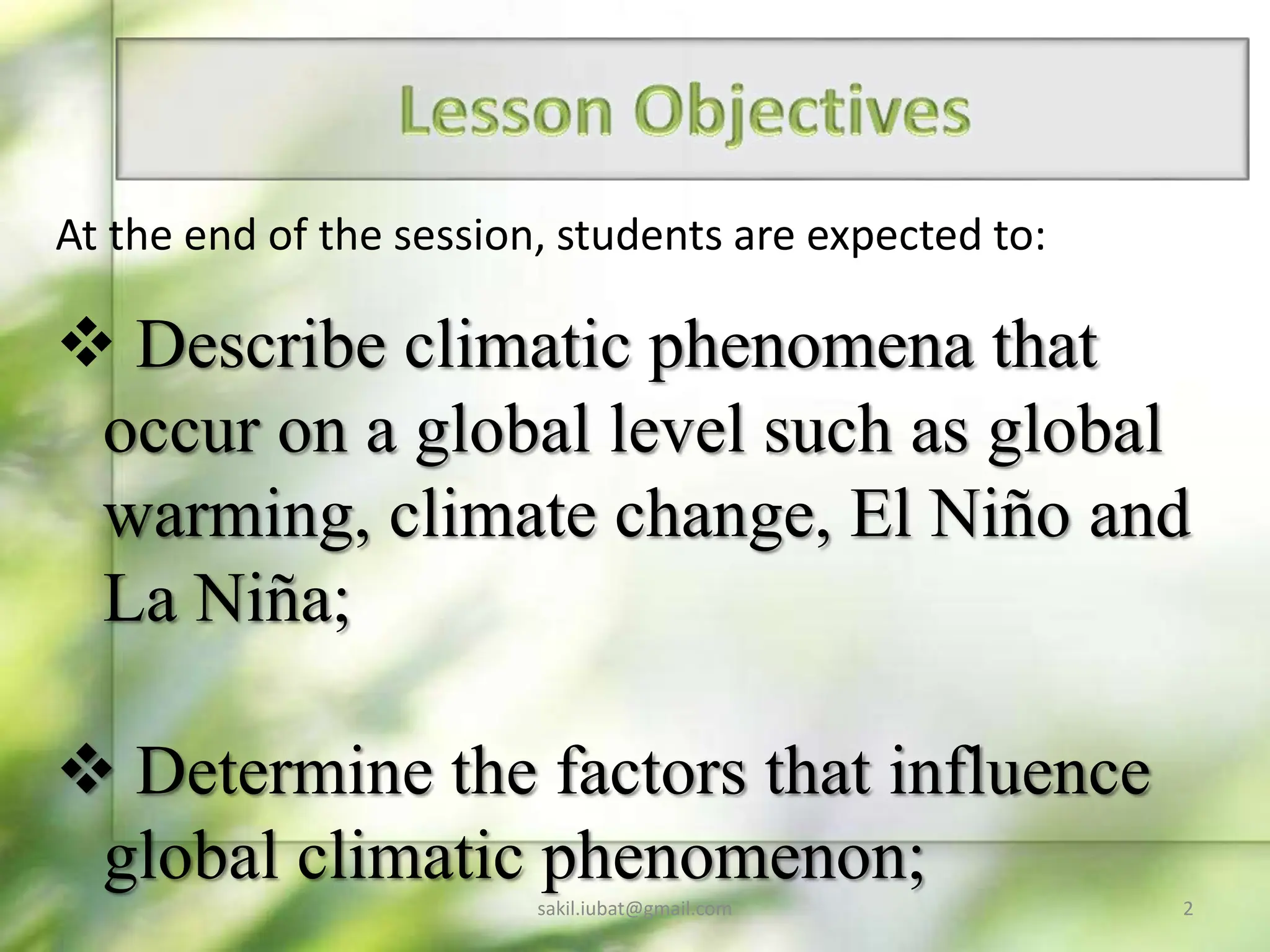 Lesson Objectives

At the end of the session, students are expected to:

❖ Describe climatic phenomena that occur on a global level such as global warming, climate change, El Niño and La Niña;

❖ Determine the factors that influence global climatic phenomenon;

sakil.iubat@gmail.com

2